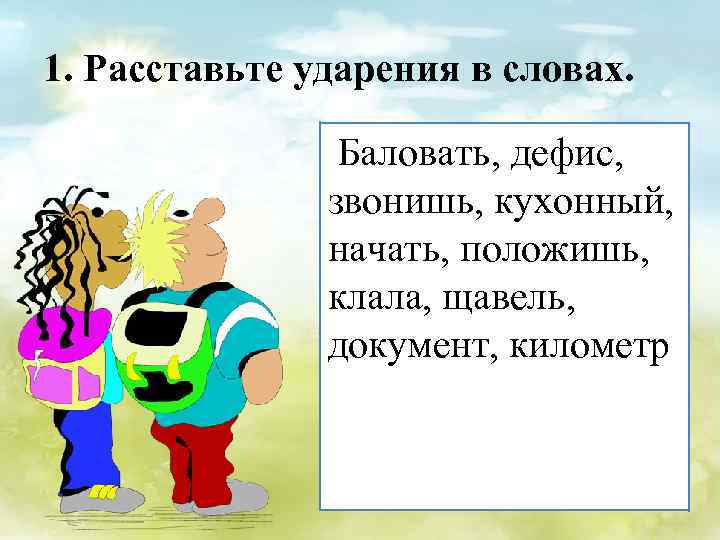 1. Расставьте ударения в словах.

Баловать, дефис, звонишь, кухонный, начать, положишь, клала, щавель, документ, километр